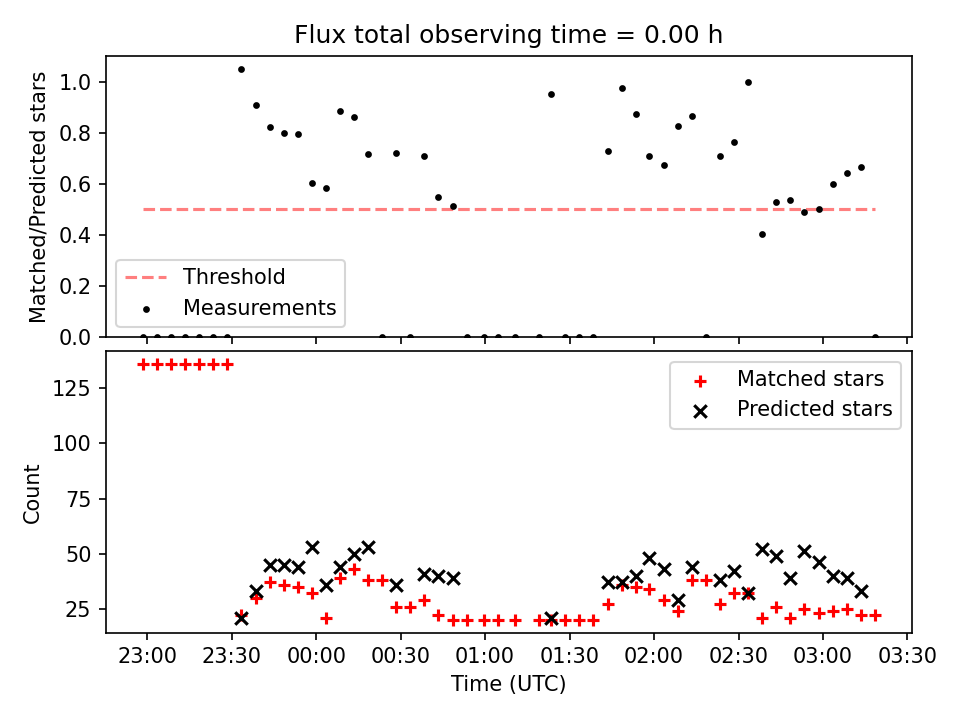 Flux total observing time = 0.00 h

Matched/Predicted stars

1.0
0.8
0.6
0.4
0.2
0.0

Threshold
Measurements

Count

125
100
75
50
25

Matched stars
Predicted stars

23:00
23:30
00:00
00:30
01:00
01:30
02:00
02:30
03:00
03:30

Time (UTC)